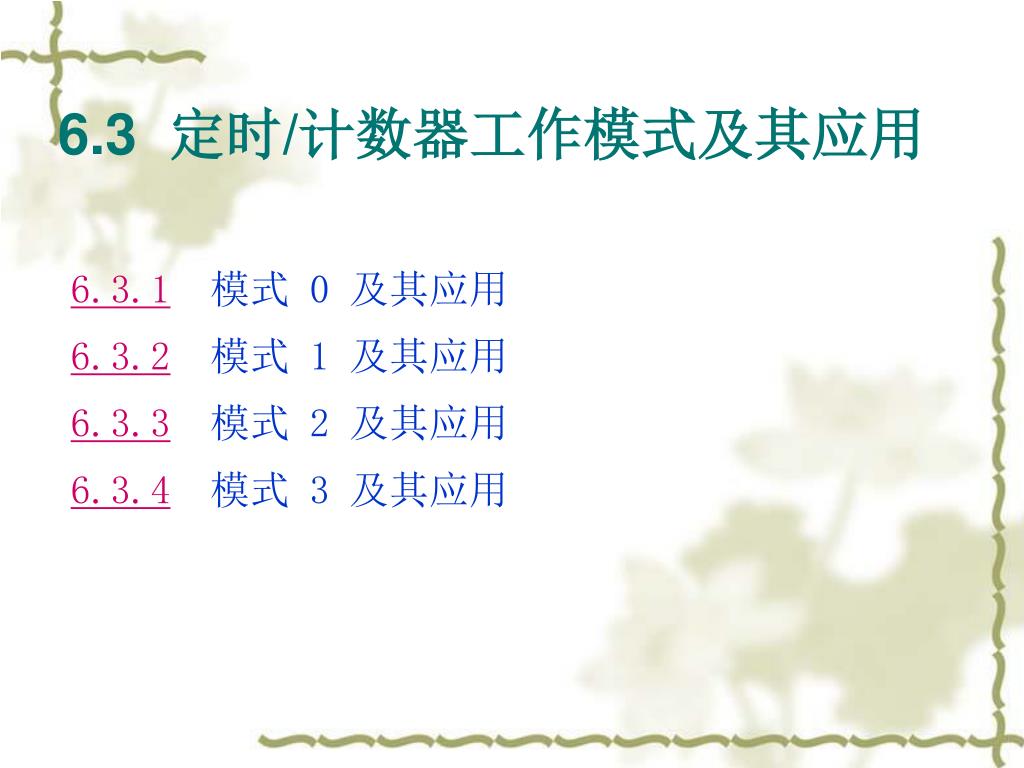 6.3 定时/计数器工作模式及其应用

6.3.1 模式 0 及其应用

6.3.2 模式 1 及其应用

6.3.3 模式 2 及其应用

6.3.4 模式 3 及其应用